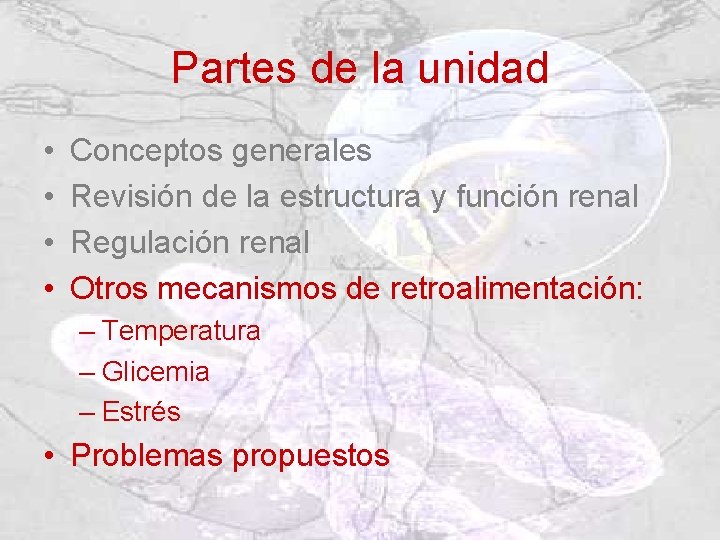 Partes de la unidad

• Conceptos generales
• Revisión de la estructura y función renal
• Regulación renal
• Otros mecanismos de retroalimentación:
– Temperatura
– Glicemia
– Estrés
• Problemas propuestos